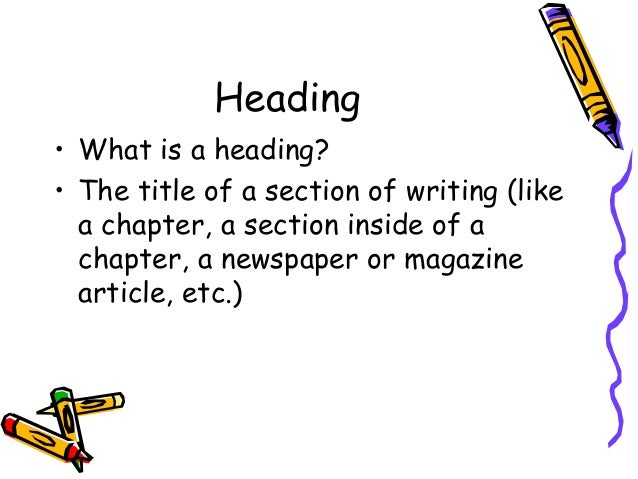 Heading

• What is a heading?

• The title of a section of writing (like a chapter, a section inside of a chapter, a newspaper or magazine article, etc.)